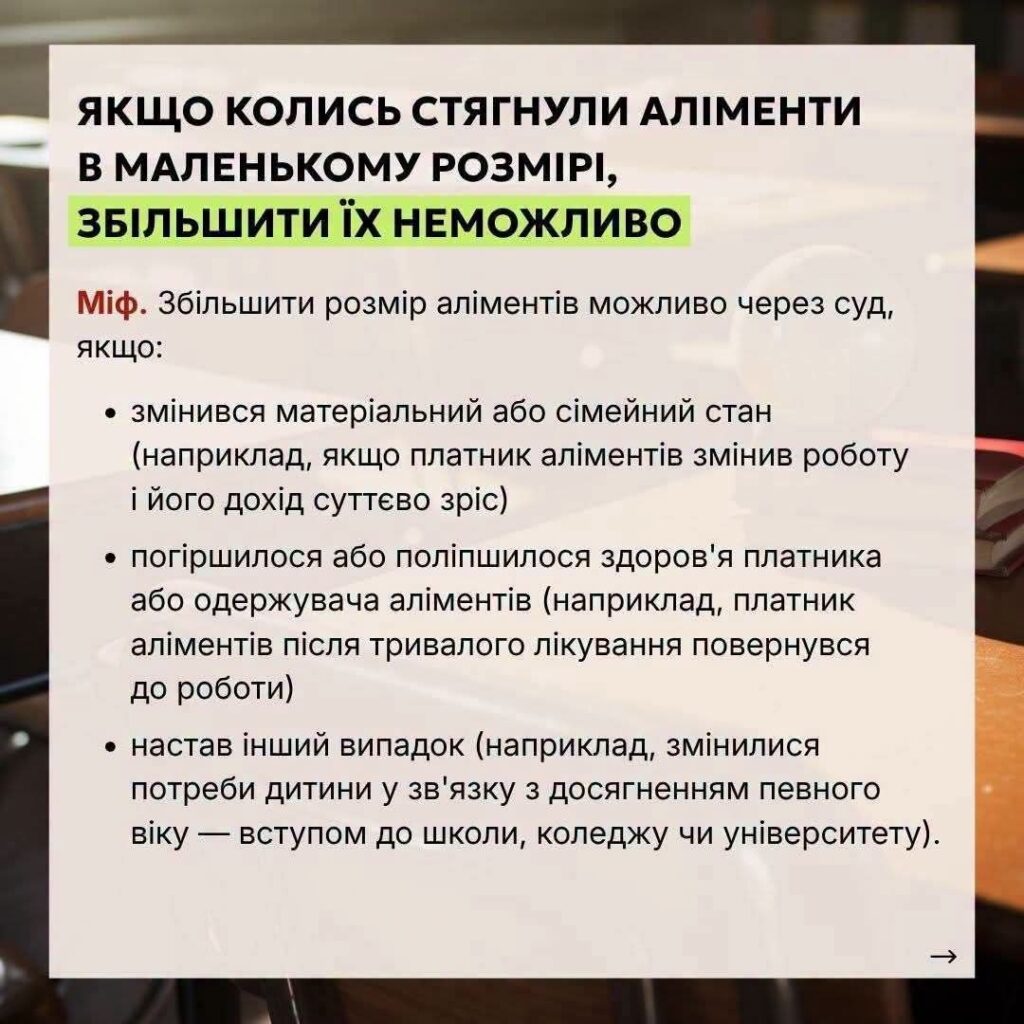 ЯКЩО КОЛИСЬ СТЯГНУЛИ АЛІМЕНТИ В МАЛЕНЬКОМУ РОЗМІРІ, ЗБІЛЬШИТИ ЇХ НЕМОЖЛИВО

Міф. Збільшити розмір аліментів можливо через суд, якщо:

• змінився матеріальний або сімейний стан (наприклад, якщо платник аліментів змінив роботу і його дохід суттєво зріс)

• погіршилося або поліпшилося здоров'я платника або одержувача аліментів (наприклад, платник аліментів після тривалого лікування повернувся до роботи)

• настав інший випадок (наприклад, змінилися потреби дитини у зв'язку з досягненням певного віку — вступом до школи, коледжу чи університету).

→